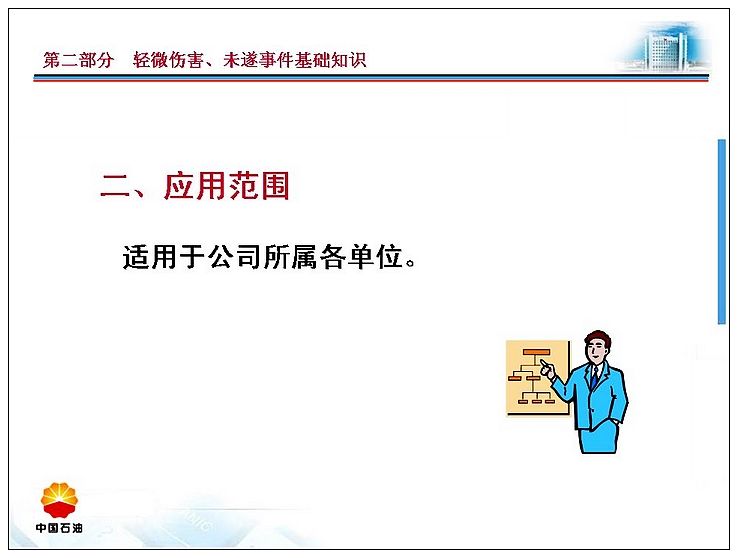 第二部分　轻微伤害、未遂事件基础知识

二、应用范围

适用于公司所属各单位。

中国石油